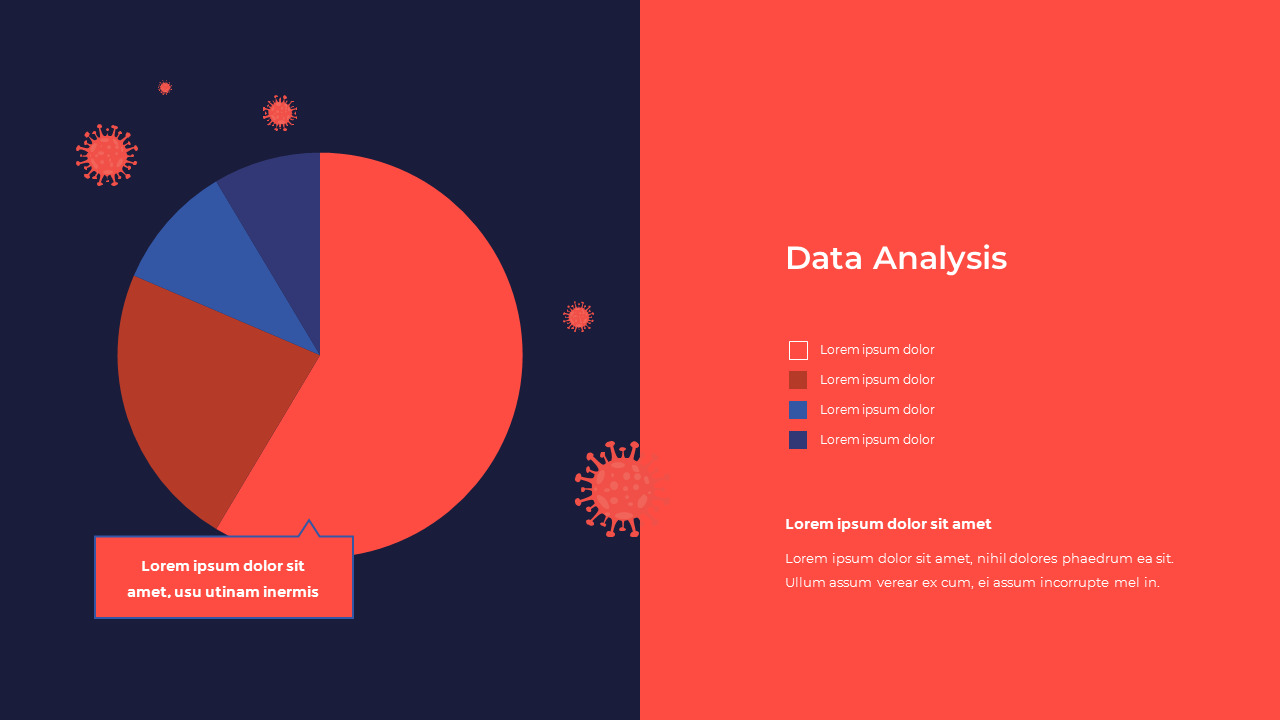 Lorem ipsum dolor sit amet, usu utinam inermis

Data Analysis

Lorem ipsum dolor
Lorem ipsum dolor
Lorem ipsum dolor
Lorem ipsum dolor

Lorem ipsum dolor sit amet

Lorem ipsum dolor sit amet, nihil dolores phaedrum ea sit. Ullum assum verear ex cum, ei assum incorrupte mel in.